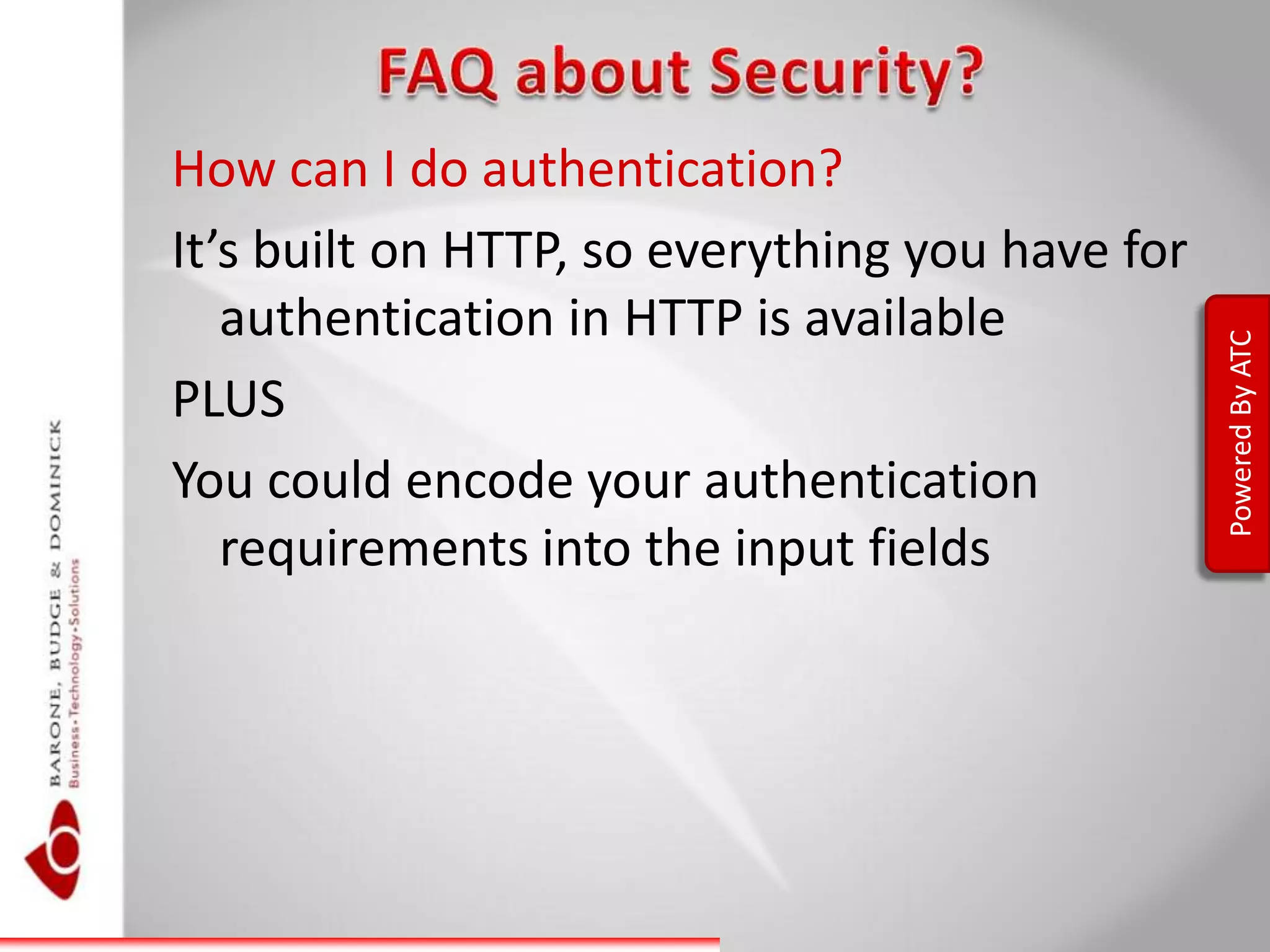 FAQ about Security?

How can I do authentication?

It’s built on HTTP, so everything you have for authentication in HTTP is available

PLUS

You could encode your authentication requirements into the input fields

Powered By ATC

BARONE, BUDGE & DOMINICK
Business•Technology•Solutions